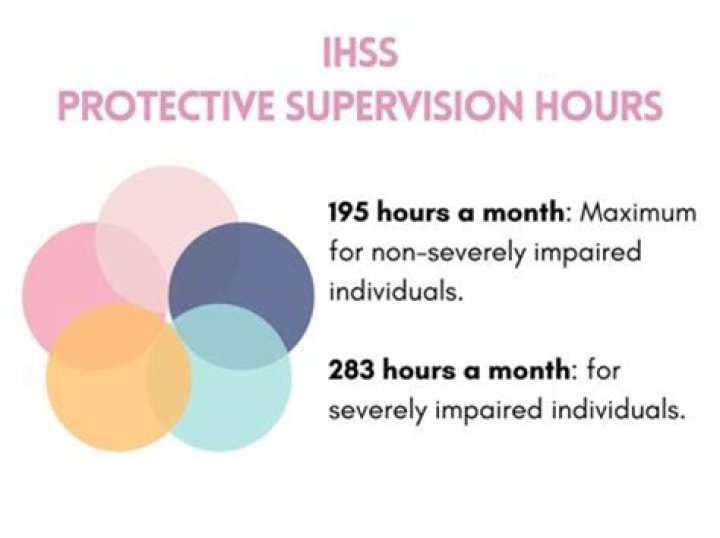 IHSS
PROTECTIVE SUPERVISION HOURS

195 hours a month: Maximum for non-severely impaired individuals.

283 hours a month: for severely impaired individuals.